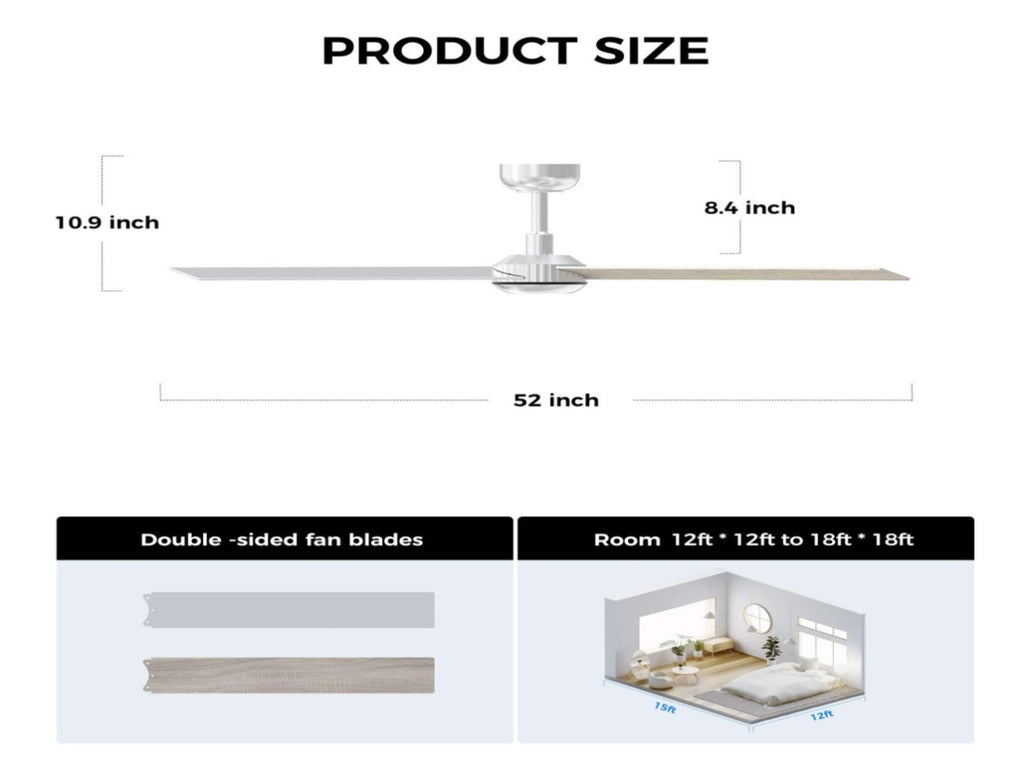 PRODUCT SIZE

10.9 inch

8.4 inch

52 inch

Double -sided fan blades

Room 12ft * 12ft to 18ft * 18ft

15ft

12ft